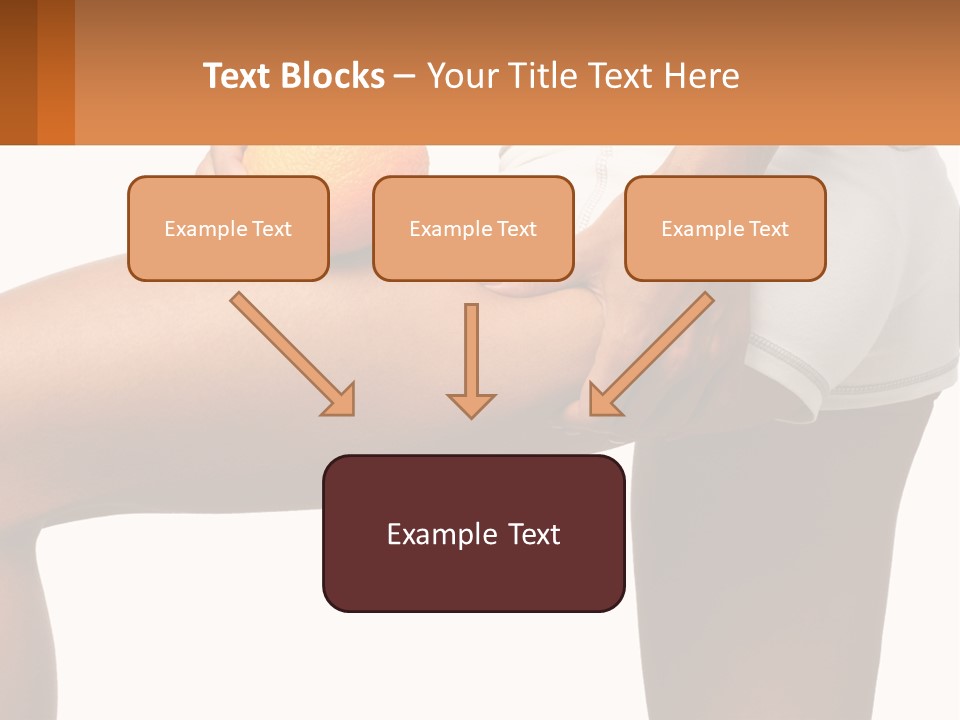 Text Blocks – Your Title Text Here

Example Text

Example Text

Example Text

Example Text